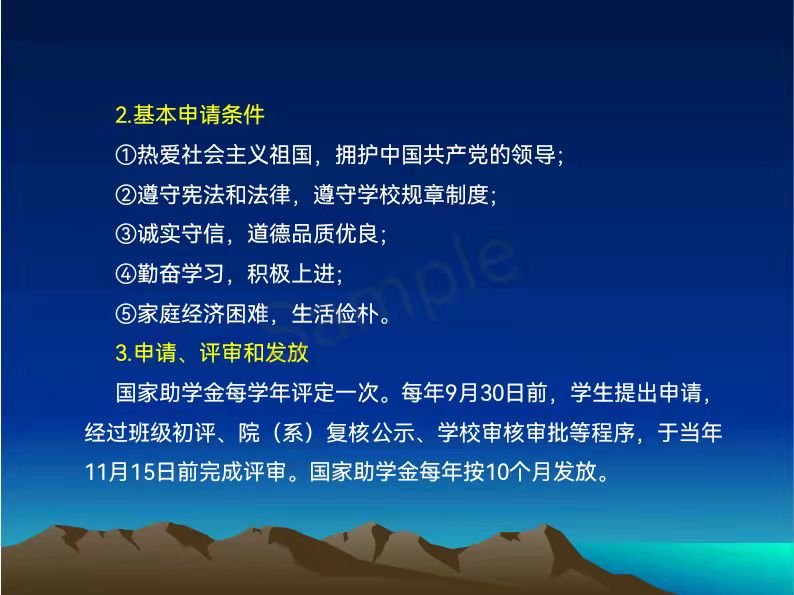 2.基本申请条件

①热爱社会主义祖国，拥护中国共产党的领导；

②遵守宪法和法律，遵守学校规章制度；

③诚实守信，道德品质优良；

④勤奋学习，积极上进；

⑤家庭经济困难，生活俭朴。

3.申请、评审和发放

国家助学金每学年评定一次。每年9月30日前，学生提出申请，经过班级初评、院（系）复核公示、学校审核审批等程序，于当年11月15日前完成评审。国家助学金每年按10个月发放。

Sample